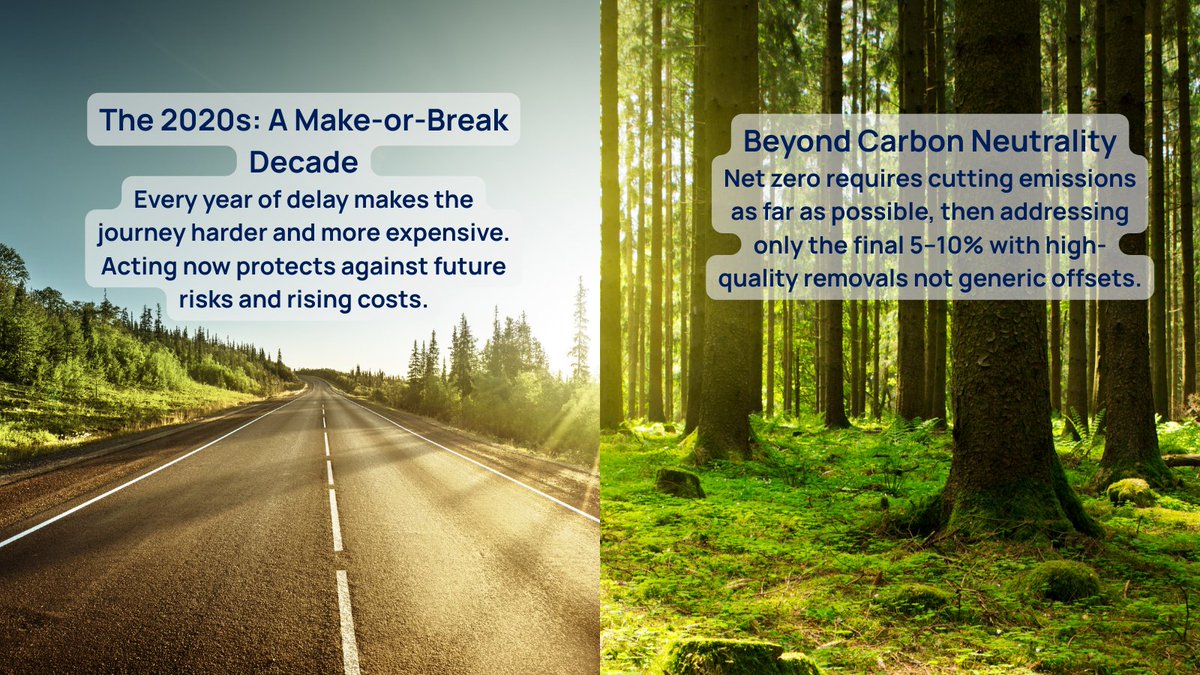 The 2020s: A Make-or-Break Decade

Every year of delay makes the journey harder and more expensive. Acting now protects against future risks and rising costs.

Beyond Carbon Neutrality

Net zero requires cutting emissions as far as possible, then addressing only the final 5–10% with high-quality removals not generic offsets.